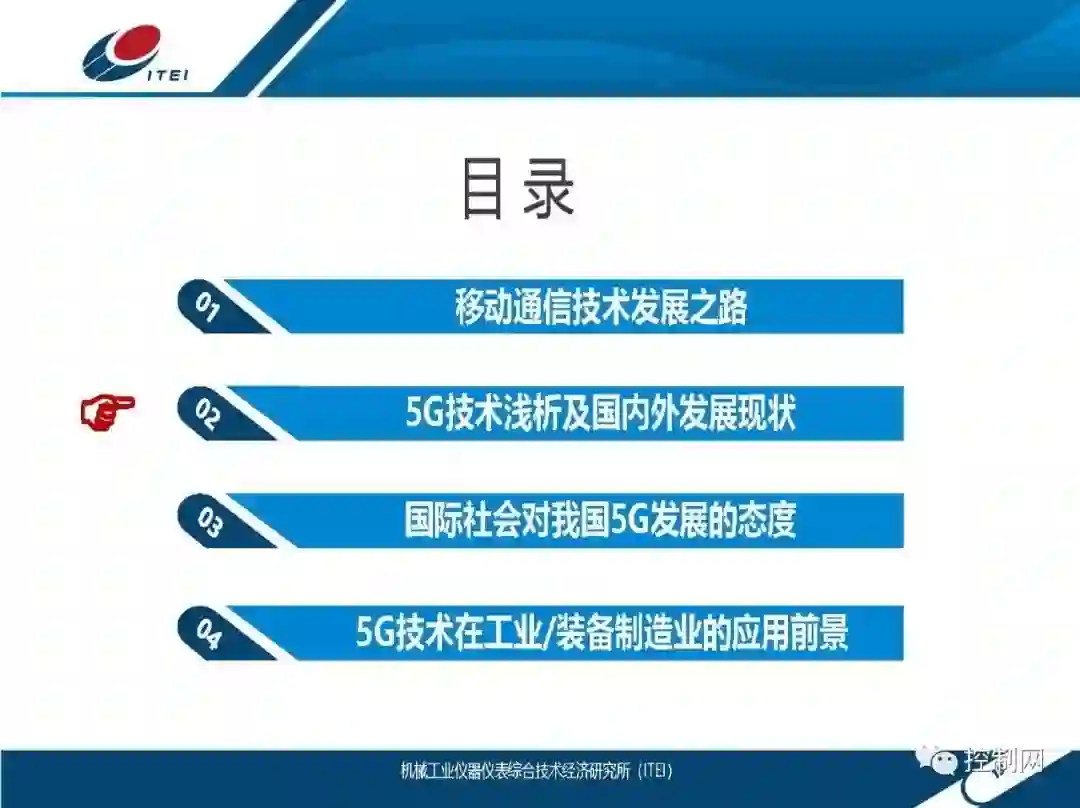 ITEI

目录

01 移动通信技术发展之路

02 5G技术浅析及国内外发展现状

03 国际社会对我国5G发展的态度

04 5G技术在工业/装备制造业的应用前景

机械工业仪器仪表综合技术经济研究所（ITEI）

控制网